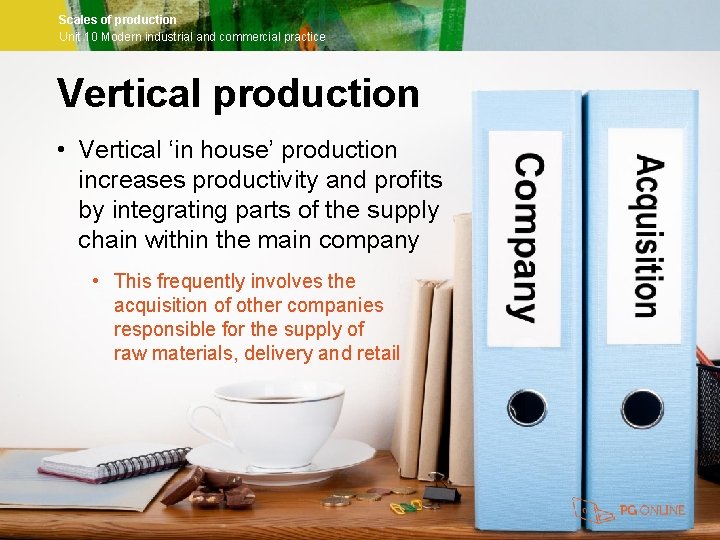 Scales of production
Unit 10 Modern industrial and commercial practice

Vertical production

• Vertical ‘in house’ production increases productivity and profits by integrating parts of the supply chain within the main company

• This frequently involves the acquisition of other companies responsible for the supply of raw materials, delivery and retail

Company

Acquisition

PG ONLINE